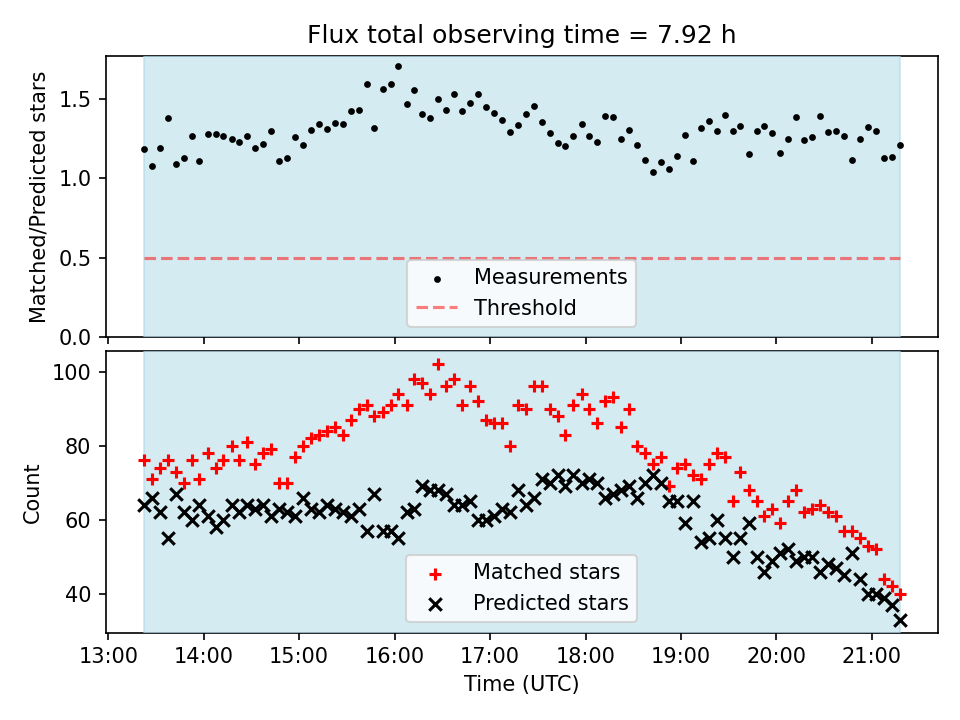 Flux total observing time = 7.92 h

Matched/Predicted stars

1.5
1.0
0.5
0.0

Measurements
Threshold

Count

100
80
60
40

Matched stars
Predicted stars

13:00 14:00 15:00 16:00 17:00 18:00 19:00 20:00 21:00
Time (UTC)